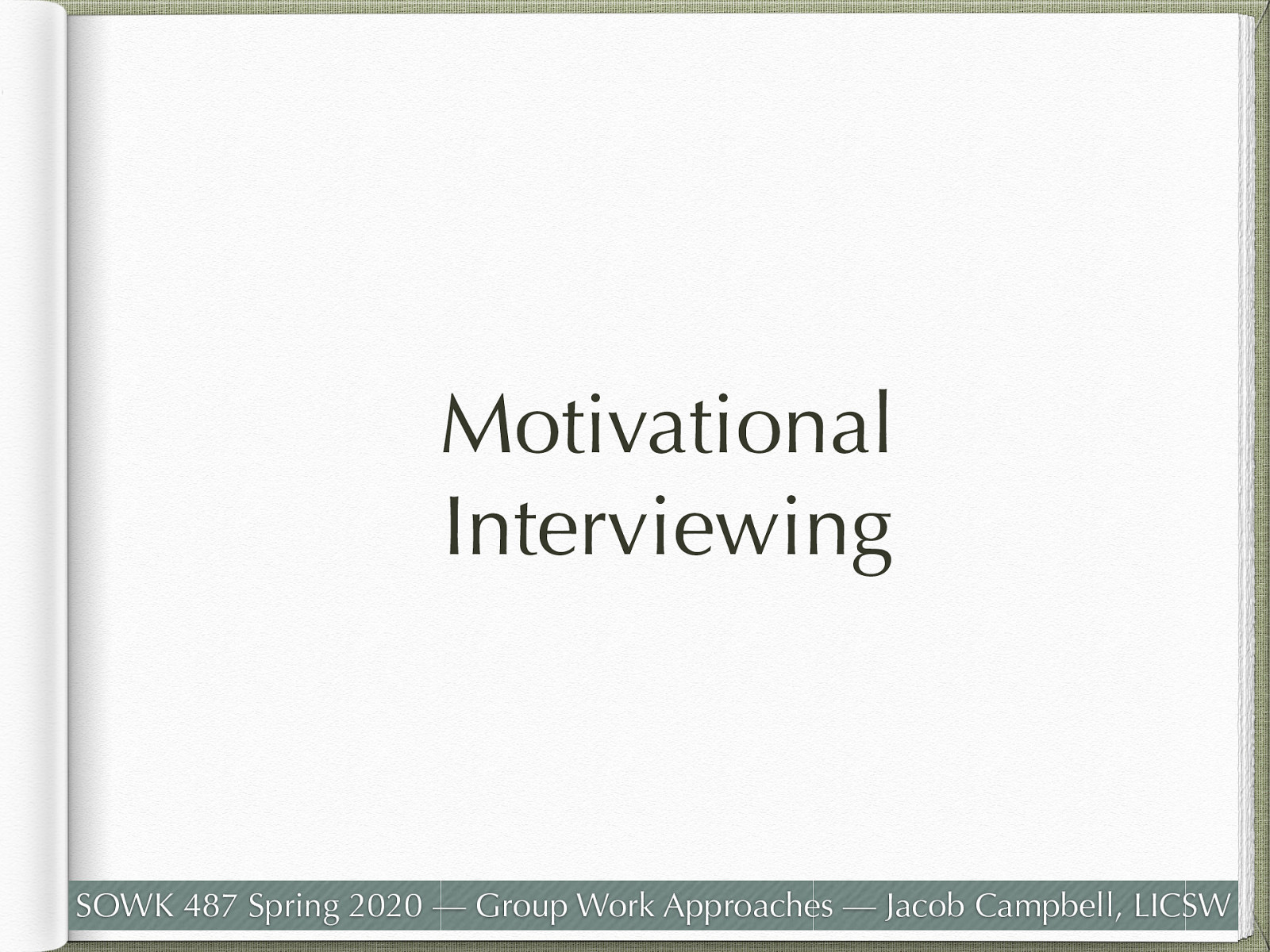 Motivational Interviewing

SOWK 487 Spring 2020 — Group Work Approaches — Jacob Campbell, LICSW